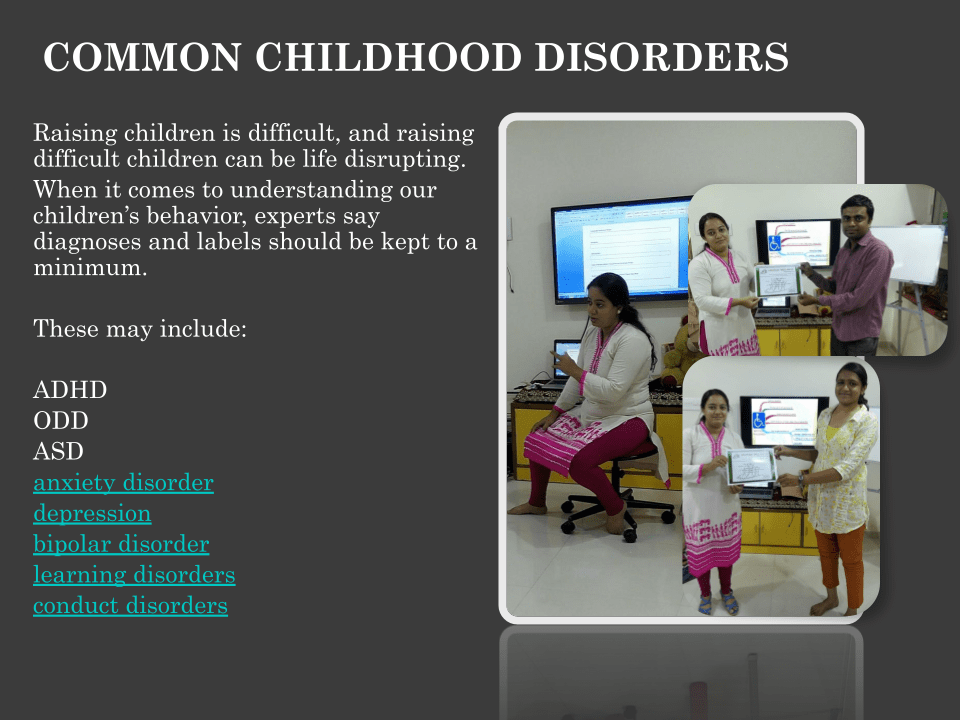 COMMON CHILDHOOD DISORDERS

Raising children is difficult, and raising difficult children can be life disrupting.

When it comes to understanding our children's behavior, experts say diagnoses and labels should be kept to a minimum.

These may include:

ADHD
ODD
ASD
anxiety disorder
depression
bipolar disorder
learning disorders
conduct disorders